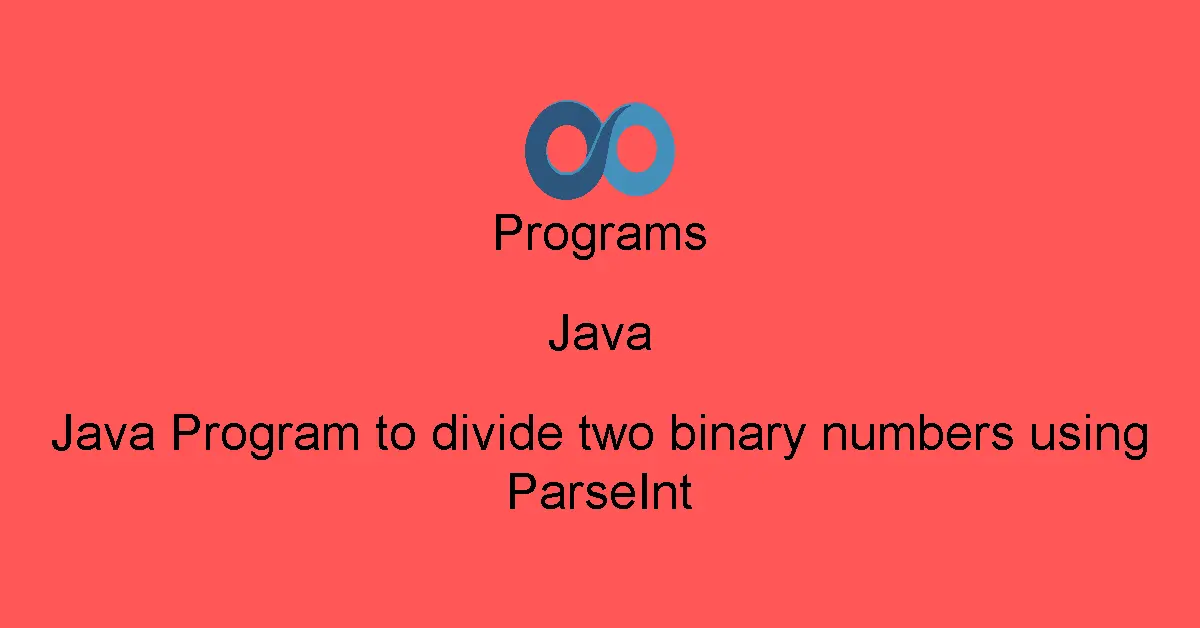 Programs

Java

Java Program to divide two binary numbers using ParseInt